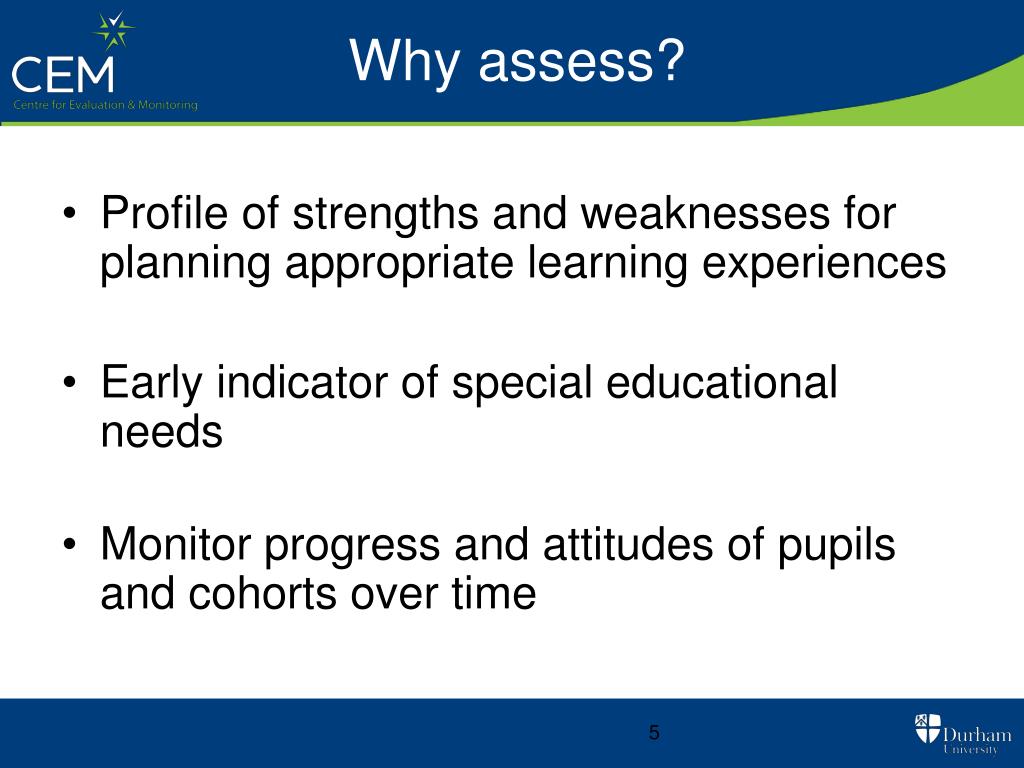 CEM
Centre for Evaluation & Monitoring

Why assess?

• Profile of strengths and weaknesses for planning appropriate learning experiences

• Early indicator of special educational needs

• Monitor progress and attitudes of pupils and cohorts over time

5

Durham University